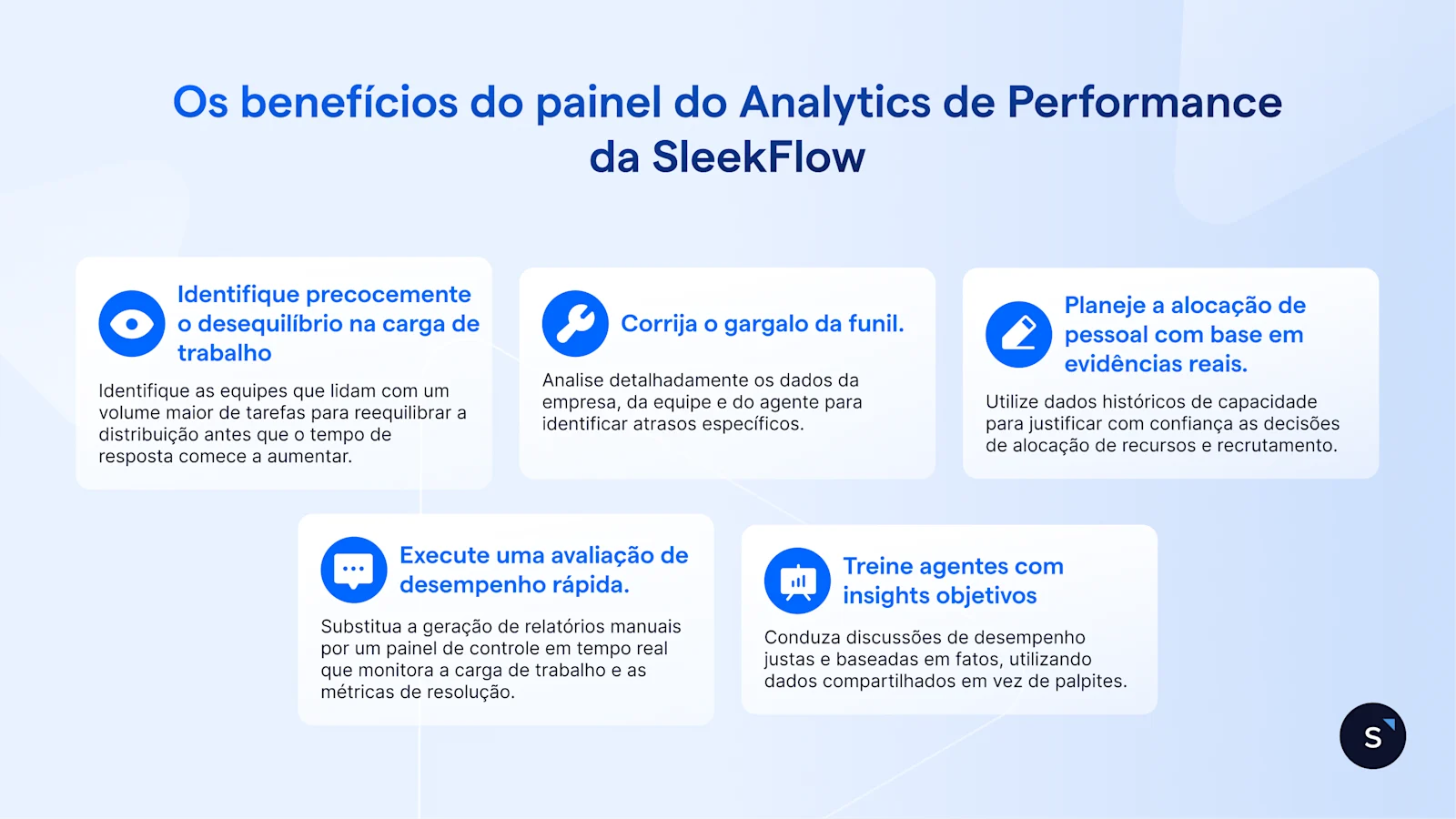 Os benefícios do painel do Analytics de Performance da SleekFlow

Identifique precocemente o desequilíbrio na carga de trabalho

Identifique as equipes que lidam com um volume maior de tarefas para reequilibrar a distribuição antes que o tempo de resposta comece a aumentar.

Corrija o gargalo da funil.

Analise detalhadamente os dados da empresa, da equipe e do agente para identificar atrasos específicos.

Planeje a alocação de pessoal com base em evidências reais.

Utilize dados históricos de capacidade para justificar com confiança as decisões de alocação de recursos e recrutamento.

Execute uma avaliação de desempenho rápida.

Substitua a geração de relatórios manuais por um painel de controle em tempo real que monitora a carga de trabalho e as métricas de resolução.

Treine agentes com insights objetivos

Conduza discussões de desempenho justas e baseadas em fatos, utilizando dados compartilhados em vez de palpites.

S